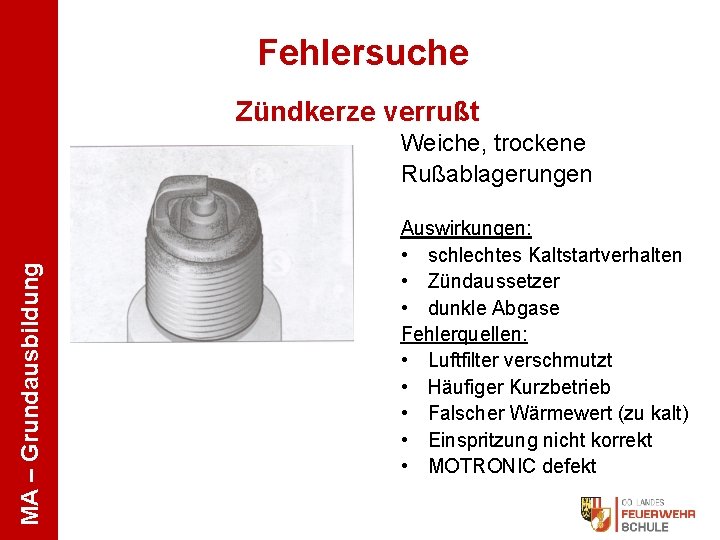 MA – Grundausbildung

Fehlersuche

Zündkerze verrußt

Weiche, trockene Rußablagerungen

Auswirkungen:
• schlechtes Kaltstartverhalten
• Zündaussetzer
• dunkle Abgase

Fehlerquellen:
• Luftfilter verschmutzt
• Häufiger Kurzbetrieb
• Falscher Wärmewert (zu kalt)
• Einspritzung nicht korrekt
• MOTRONIC defekt

OÖ. LANDES FEUERWEHR SCHULE